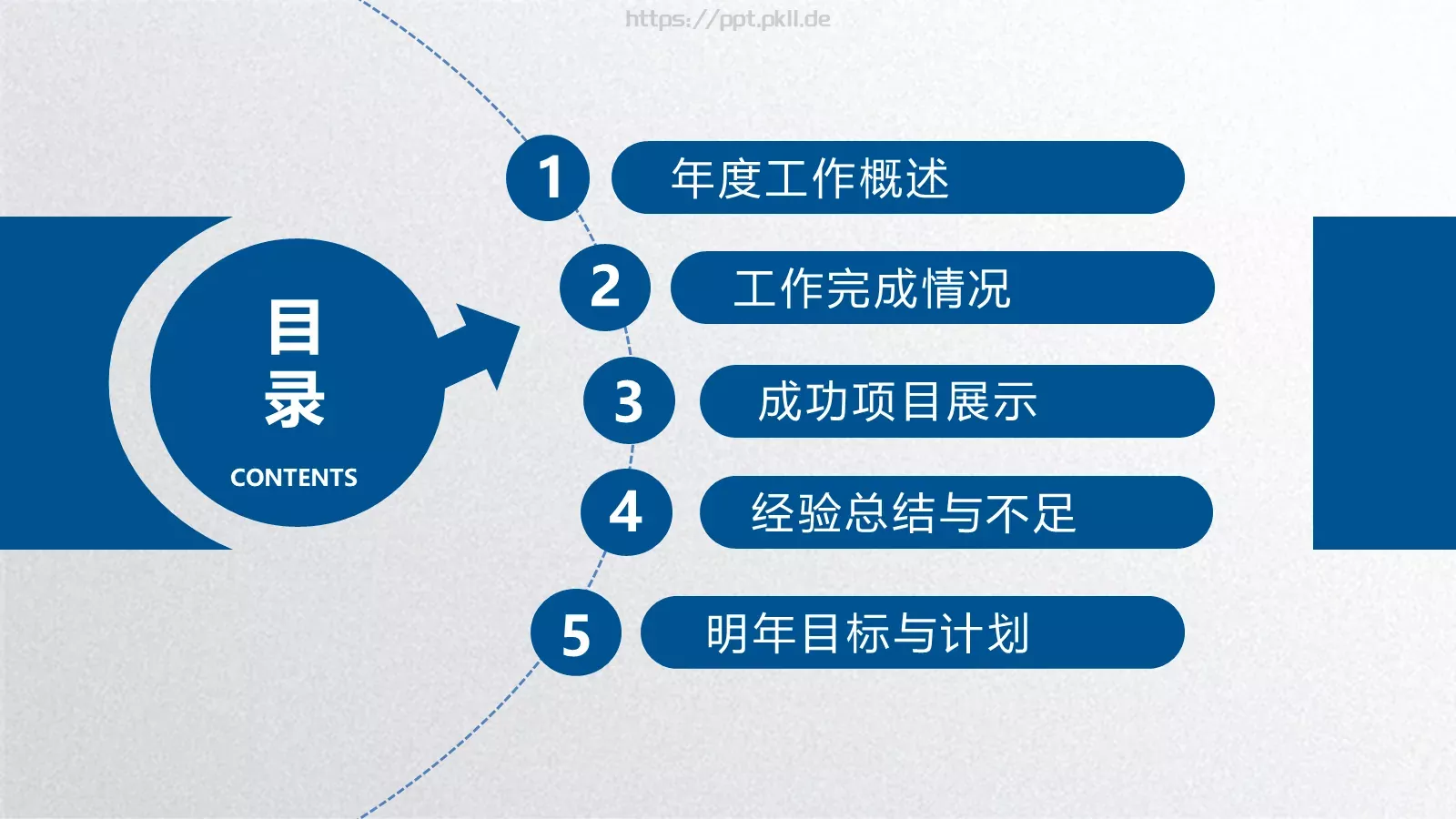 https://ppt.pkll.de

目录
CONTENTS

1 年度工作概述
2 工作完成情况
3 成功项目展示
4 经验总结与不足
5 明年目标与计划